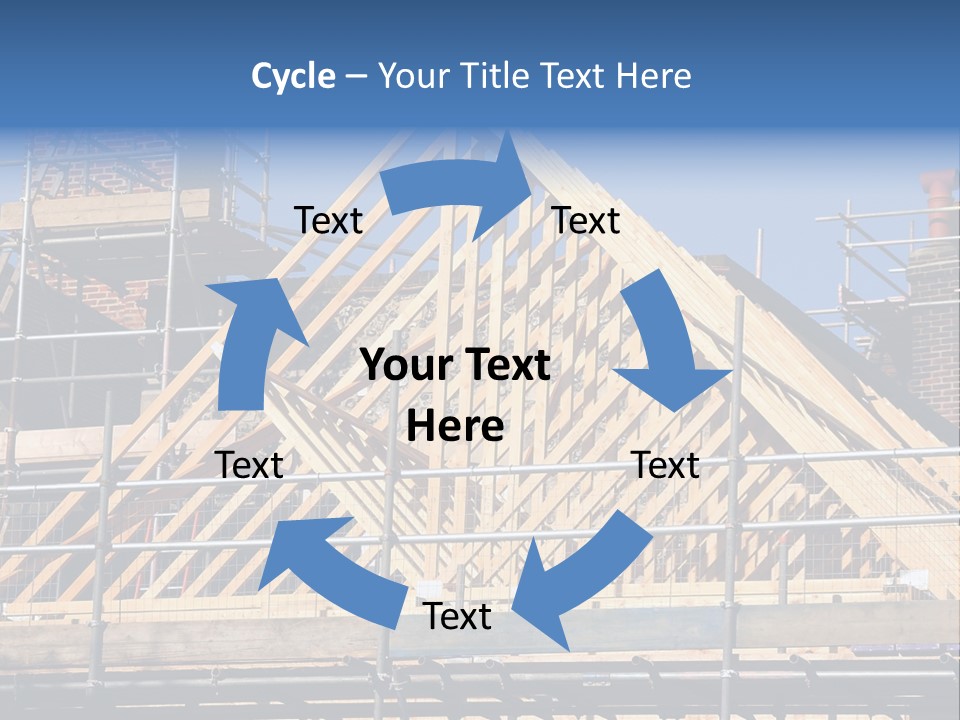 Cycle – Your Title Text Here

Text

Text

Your Text Here

Text

Text

Text